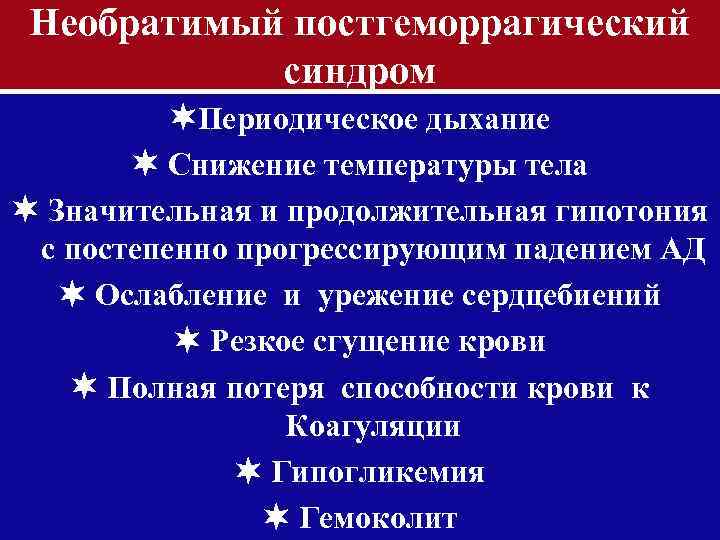 Необратимый постгеморрагический синдром

✷Периодическое дыхание

✷ Снижение температуры тела

✷ Значительная и продолжительная гипотония с постепенно прогрессирующим падением АД

✷ Ослабление и урежение сердцебиений

✷ Резкое сгущение крови

✷ Полная потеря способности крови к Коагуляции

✷ Гипогликемия

✷ Гемоколит